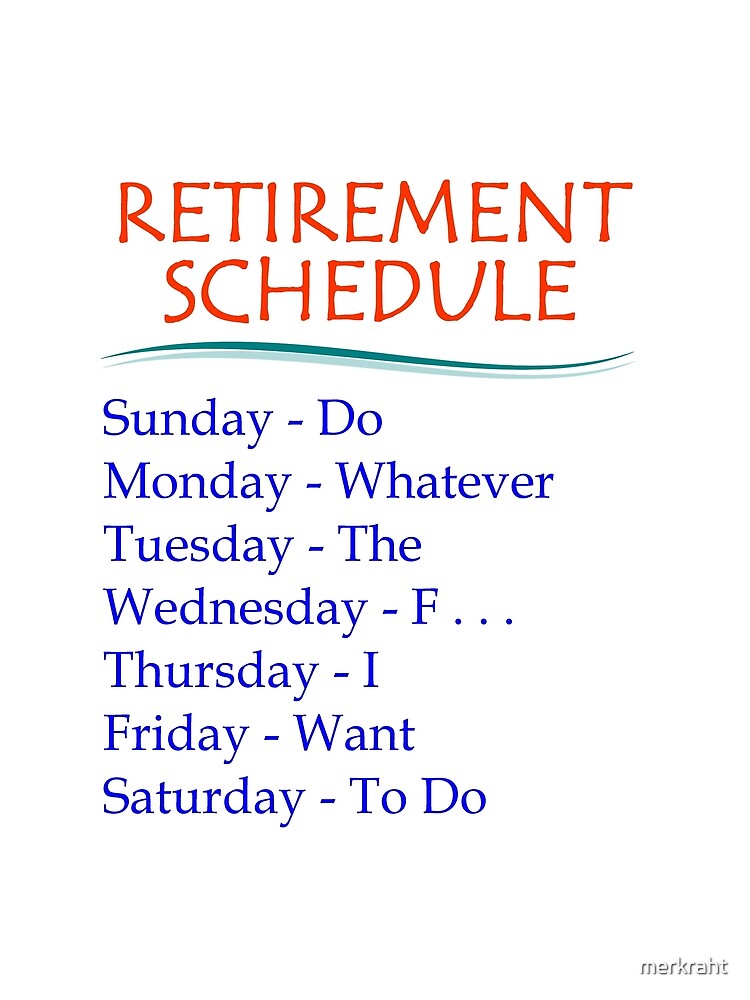 RETIREMENT SCHEDULE

Sunday - Do
Monday - Whatever
Tuesday - The
Wednesday - F . . .
Thursday - I
Friday - Want
Saturday - To Do

merkraht